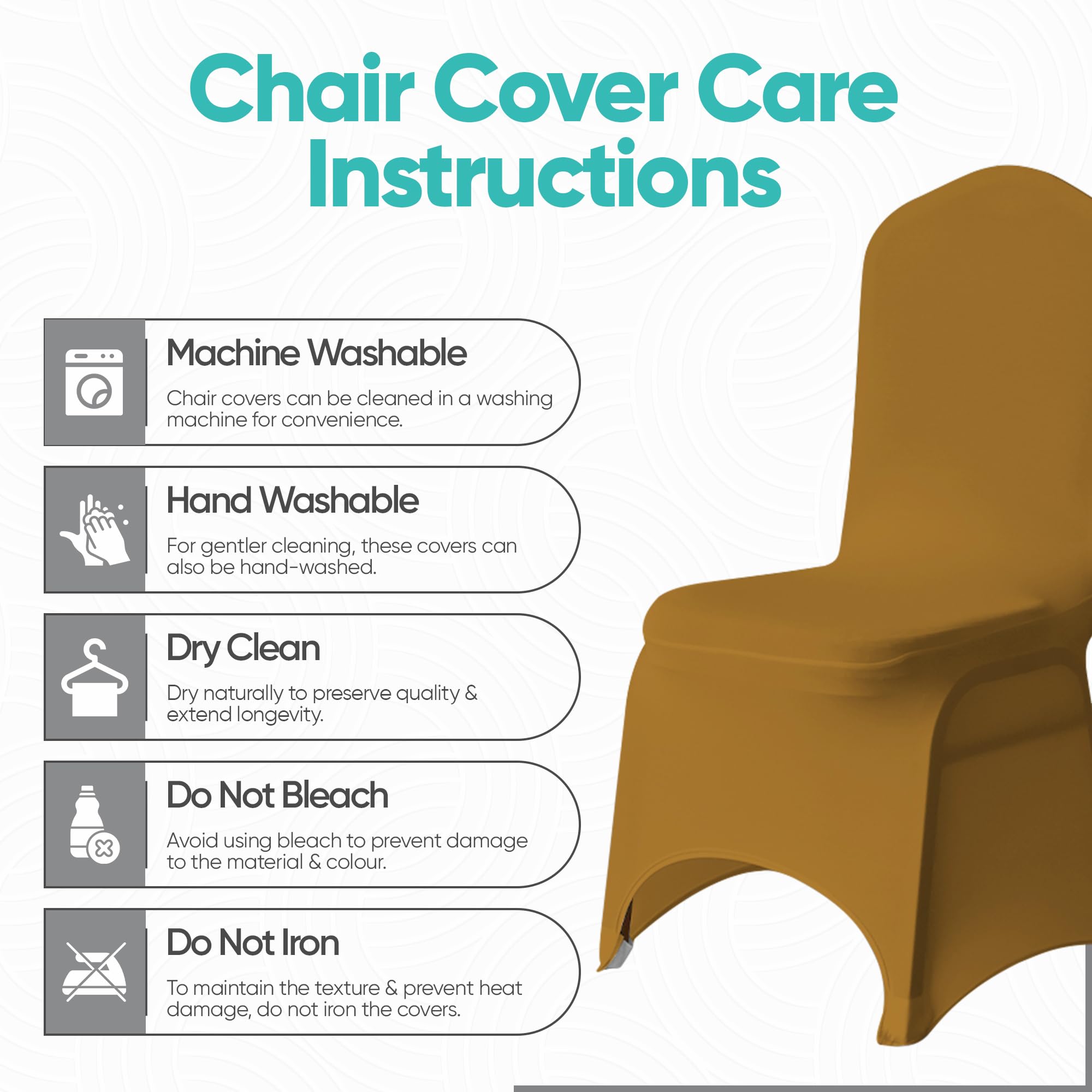 Chair Cover Care Instructions

Machine Washable

Chair covers can be cleaned in a washing machine for convenience.

Hand Washable

For gentler cleaning, these covers can also be hand-washed.

Dry Clean

Dry naturally to preserve quality & extend longevity.

Do Not Bleach

Avoid using bleach to prevent damage to the material & colour.

Do Not Iron

To maintain the texture & prevent heat damage, do not iron the covers.